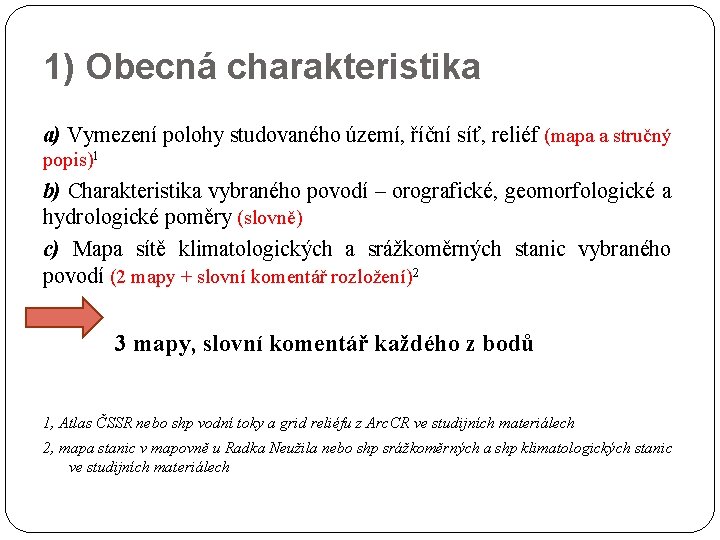 1) Obecná charakteristika

a) Vymezení polohy studovaného území, říční síť, reliéf (mapa a stručný popis)$^1$

b) Charakteristika vybraného povodí – orografické, geomorfologické a hydrologické poměry (slovně)

c) Mapa sítě klimatologických a srážkoměrných stanic vybraného povodí (2 mapy + slovní komentář rozložení)$^2$

3 mapy, slovní komentář každého z bodů

1, Atlas ČSSR nebo shp vodní toky a grid reliéfu z ArcCR ve studijních materiálech

2, mapa stanic v mapovně u Radka Neužila nebo shp srážkoměrných a shp klimatologických stanic ve studijních materiálech